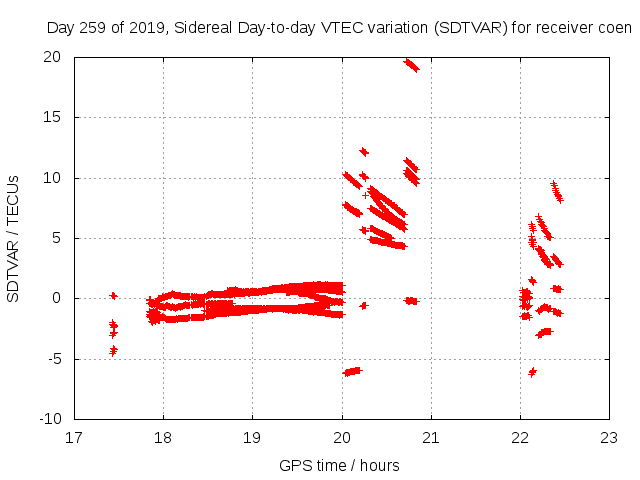 Day 259 of 2019, Sidereal Day-to-day VTEC variation (SDTVAR) for receiver coen

SDTVAR / TECUs

20
15
10
5
0
-5
-10

17
18
19
20
21
22
23

GPS time / hours